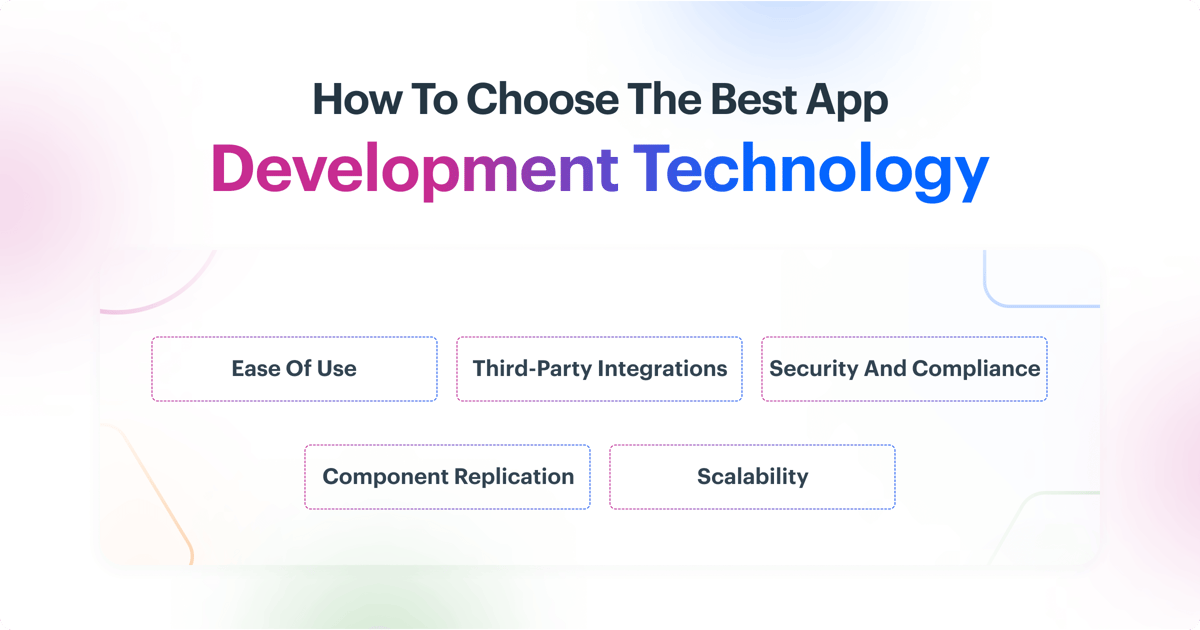 How To Choose The Best App
Development Technology

Ease Of Use

Third-Party Integrations

Security And Compliance

Component Replication

Scalability